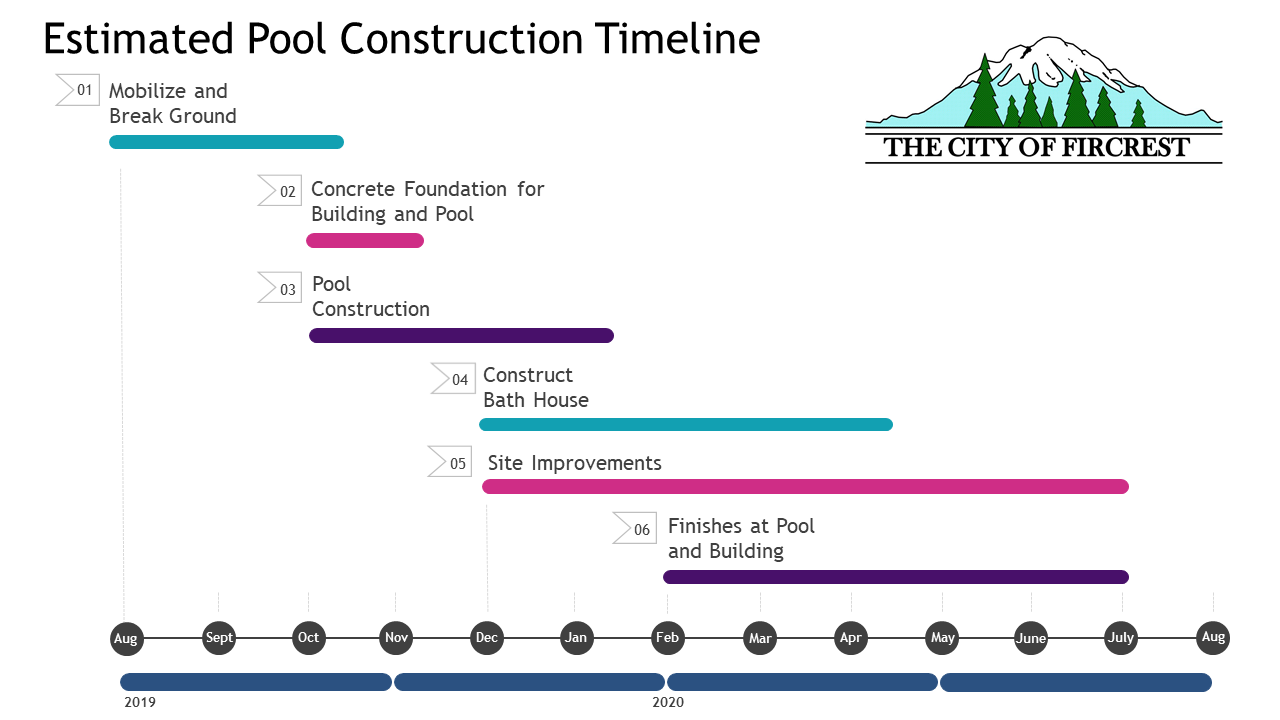 Estimated Pool Construction Timeline

THE CITY OF FIRCREST

01 Mobilize and Break Ground

02 Concrete Foundation for Building and Pool

03 Pool Construction

04 Construct Bath House

05 Site Improvements

06 Finishes at Pool and Building

Aug Sept Oct Nov Dec Jan Feb Mar Apr May June July Aug

2019

2020